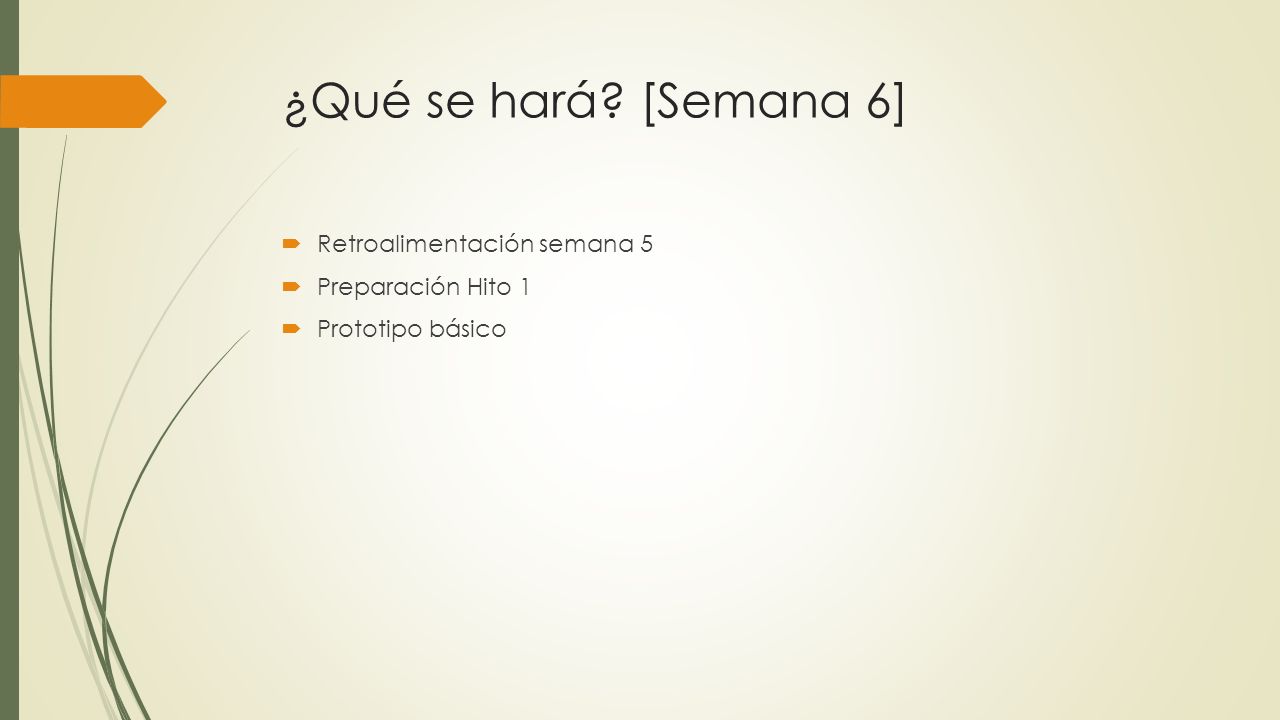 ¿Qué se hará? [Semana 6]

Retroalimentación semana 5
Preparación Hito 1
Prototipo básico